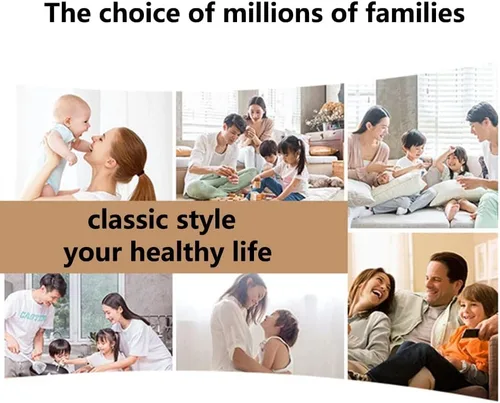 The choice of millions of families

classic style
your healthy life